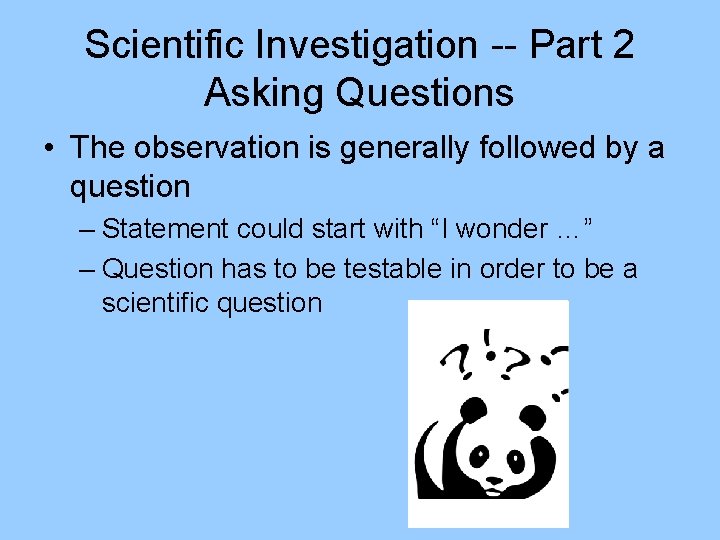 Scientific Investigation -- Part 2
Asking Questions

• The observation is generally followed by a question

– Statement could start with “I wonder …”

– Question has to be testable in order to be a scientific question

?!?